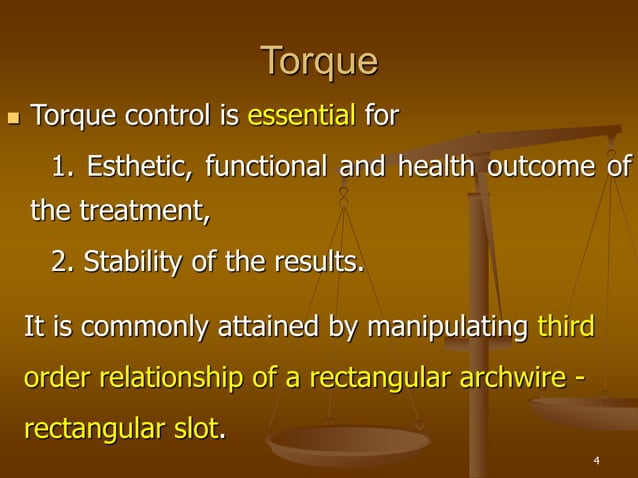 Torque

Torque control is essential for

1. Esthetic, functional and health outcome of the treatment,

2. Stability of the results.

It is commonly attained by manipulating third order relationship of a rectangular archwire - rectangular slot.

4